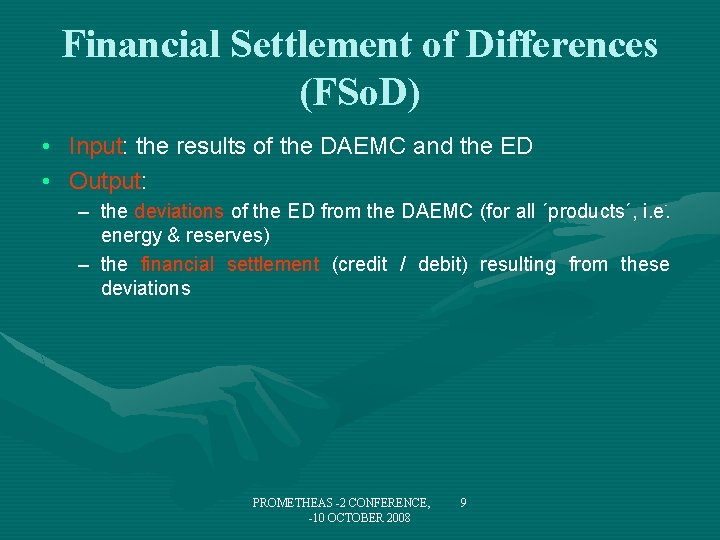 Financial Settlement of Differences (FSoD)

• Input: the results of the DAEMC and the ED
• Output:
- the deviations of the ED from the DAEMC (for all ´products´, i.e. energy & reserves)
- the financial settlement (credit / debit) resulting from these deviations

PROMETHEAS -2 CONFERENCE, -10 OCTOBER 2008

9